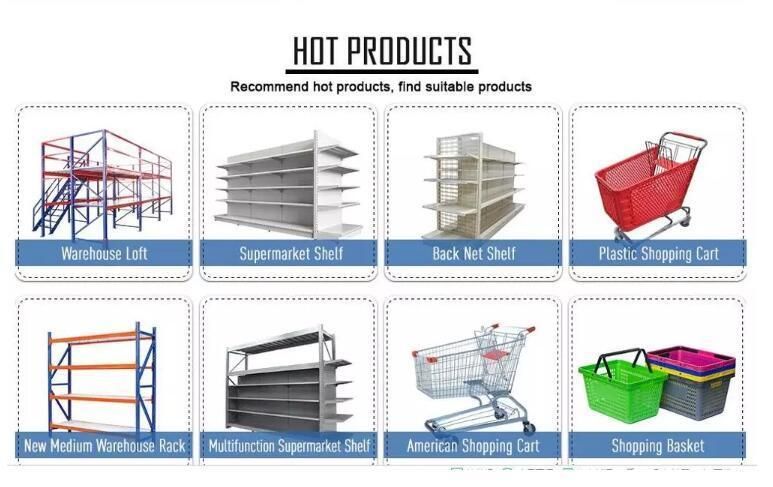 HOT PRODUCTS

Recommend hot products, find suitable products

Warehouse Loft

Supermarket Shelf

Back Net Shelf

Plastic Shopping Cart

New Medium Warehouse Rack

Multifunction Supermarket Shelf

American Shopping Cart

Shopping Basket